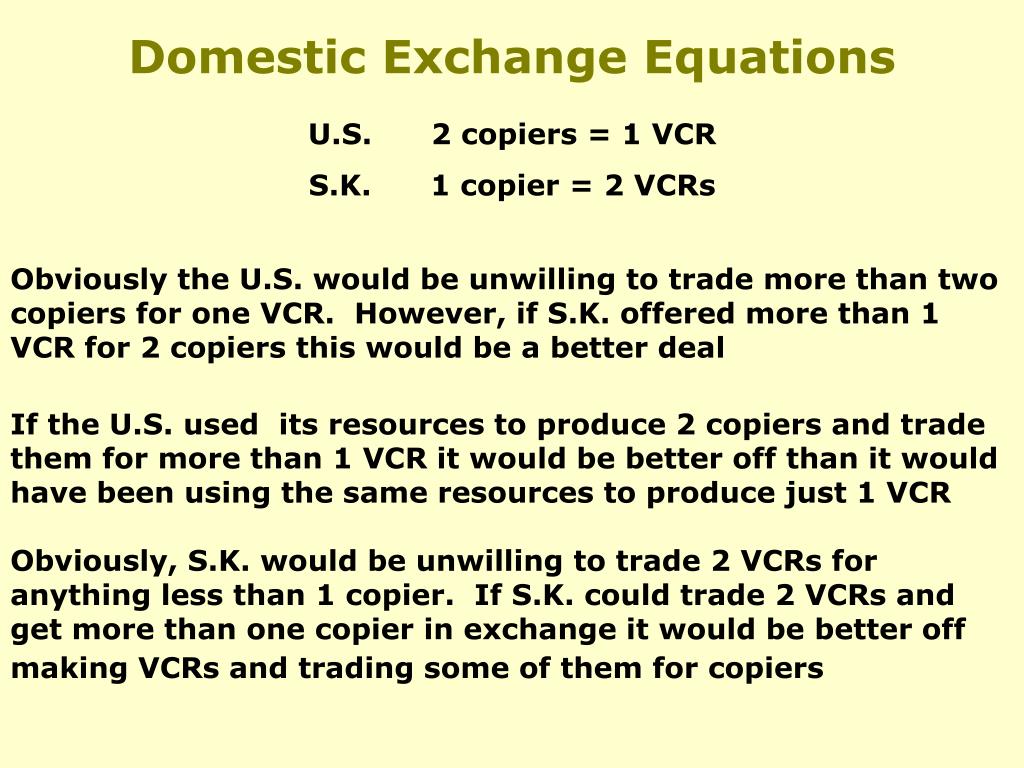 Domestic Exchange Equations

U.S. 2 copiers = 1 VCR

S.K. 1 copier = 2 VCRs

Obviously the U.S. would be unwilling to trade more than two copiers for one VCR. However, if S.K. offered more than 1 VCR for 2 copiers this would be a better deal

If the U.S. used its resources to produce 2 copiers and trade them for more than 1 VCR it would be better off than it would have been using the same resources to produce just 1 VCR

Obviously, S.K. would be unwilling to trade 2 VCRs for anything less than 1 copier. If S.K. could trade 2 VCRs and get more than one copier in exchange it would be better off making VCRs and trading some of them for copiers